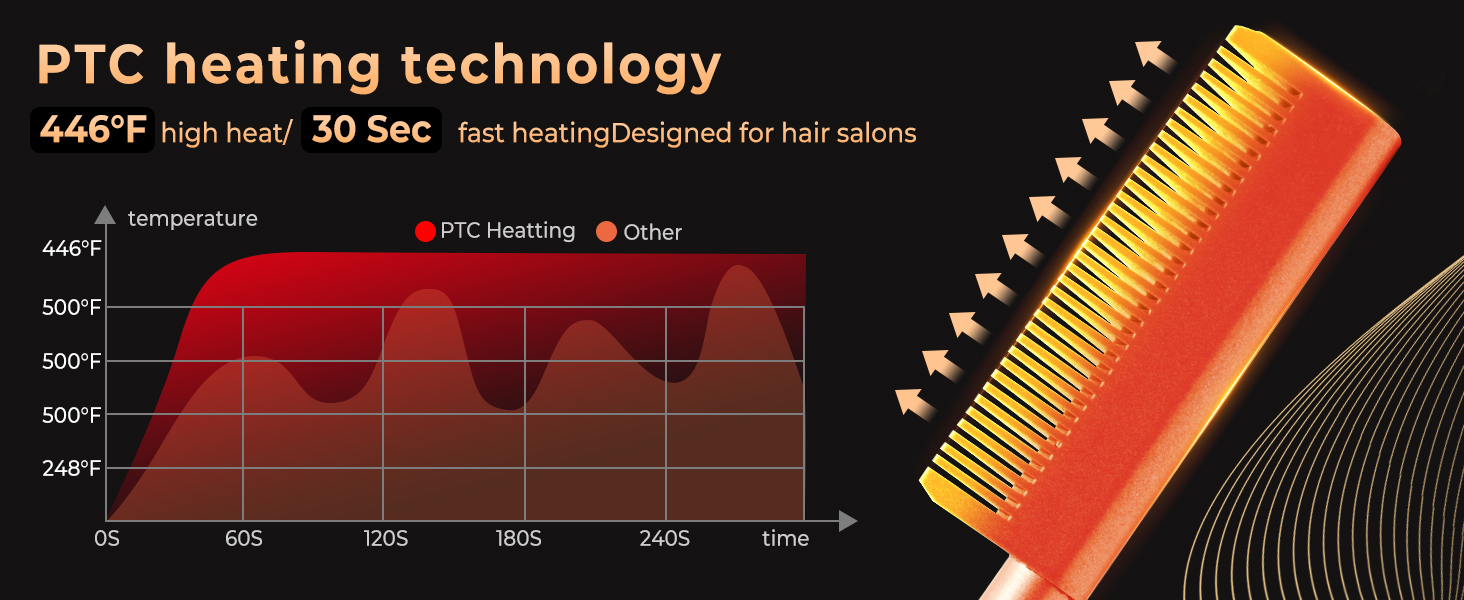 PTC heating technology

446°F high heat/ 30 Sec fast heatingDesigned for hair salons

temperature

PTC Heatting Other

446°F
500°F
500°F
500°F
248°F

0S 60S 120S 180S 240S time